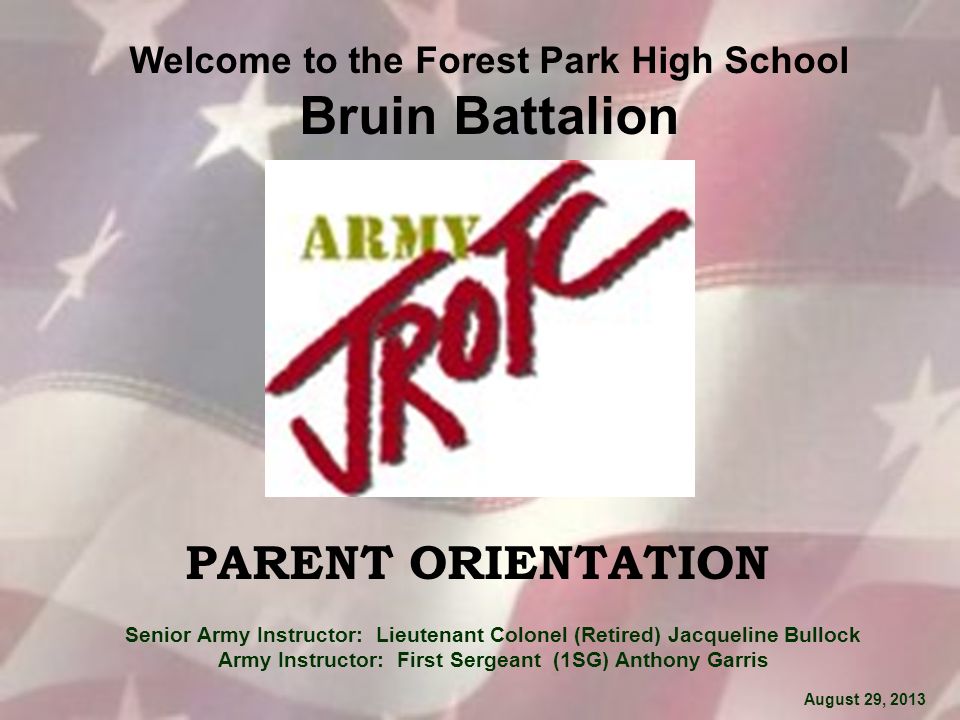 Welcome to the Forest Park High School
Bruin Battalion

ARMY
JROTC

PARENT ORIENTATION

Senior Army Instructor: Lieutenant Colonel (Retired) Jacqueline Bullock
Army Instructor: First Sergeant (1SG) Anthony Garris

August 29, 2013